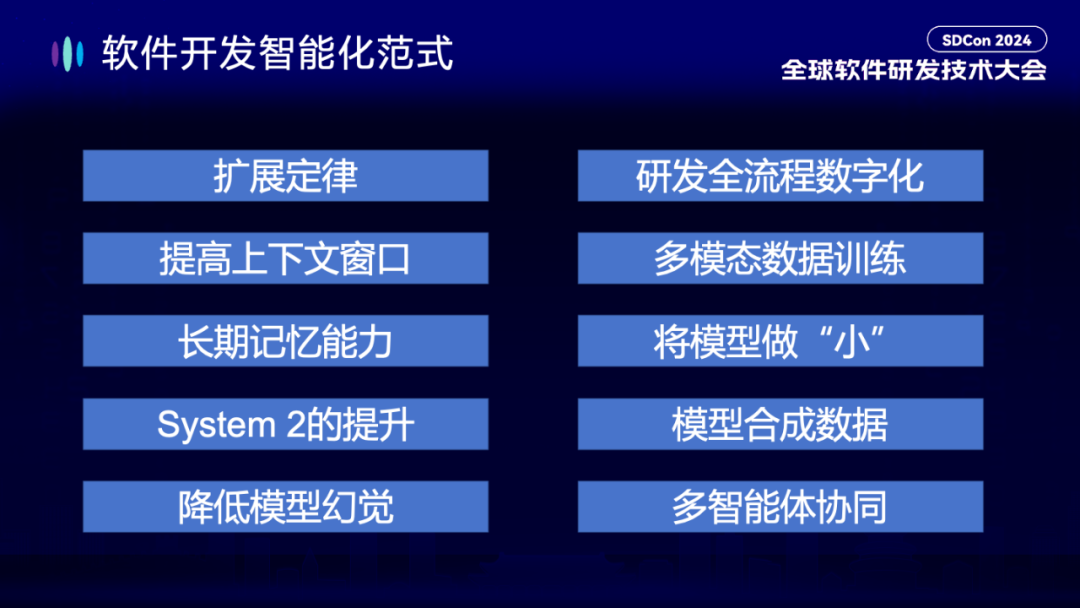 软件开发智能化范式

SDCon 2024
全球软件研发技术大会

扩展定律

提高上下文窗口

长期记忆能力

System 2的提升

降低模型幻觉

研发全流程数字化

多模态数据训练

将模型做“小”

模型合成数据

多智能体协同